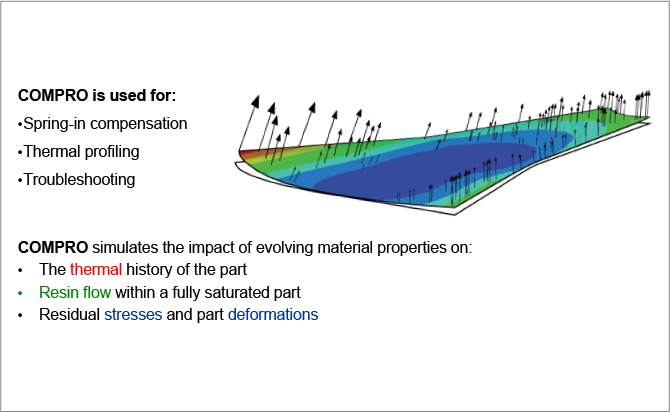 COMPRO is used for:

•Spring-in compensation

•Thermal profiling

•Troubleshooting

COMPRO simulates the impact of evolving material properties on:

• The thermal history of the part
• Resin flow within a fully saturated part
• Residual stresses and part deformations